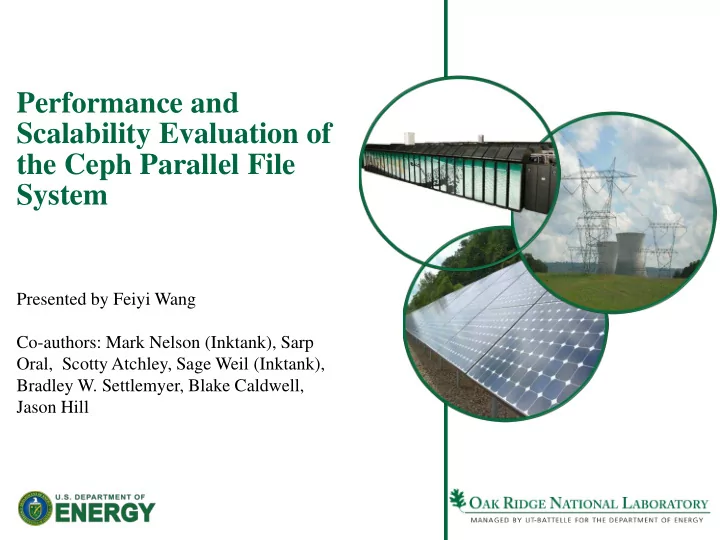 Performance and Scalability Evaluation of the Ceph Parallel File System

Presented by Feiyi Wang

Co-authors: Mark Nelson (Inktank), Sarp Oral, Scotty Atchley, Sage Weil (Inktank), Bradley W. Settlemyer, Blake Caldwell, Jason Hill

U.S. DEPARTMENT OF ENERGY

OAK RIDGE NATIONAL LABORATORY
MANAGED BY UT-BATTELLE FOR THE DEPARTMENT OF ENERGY